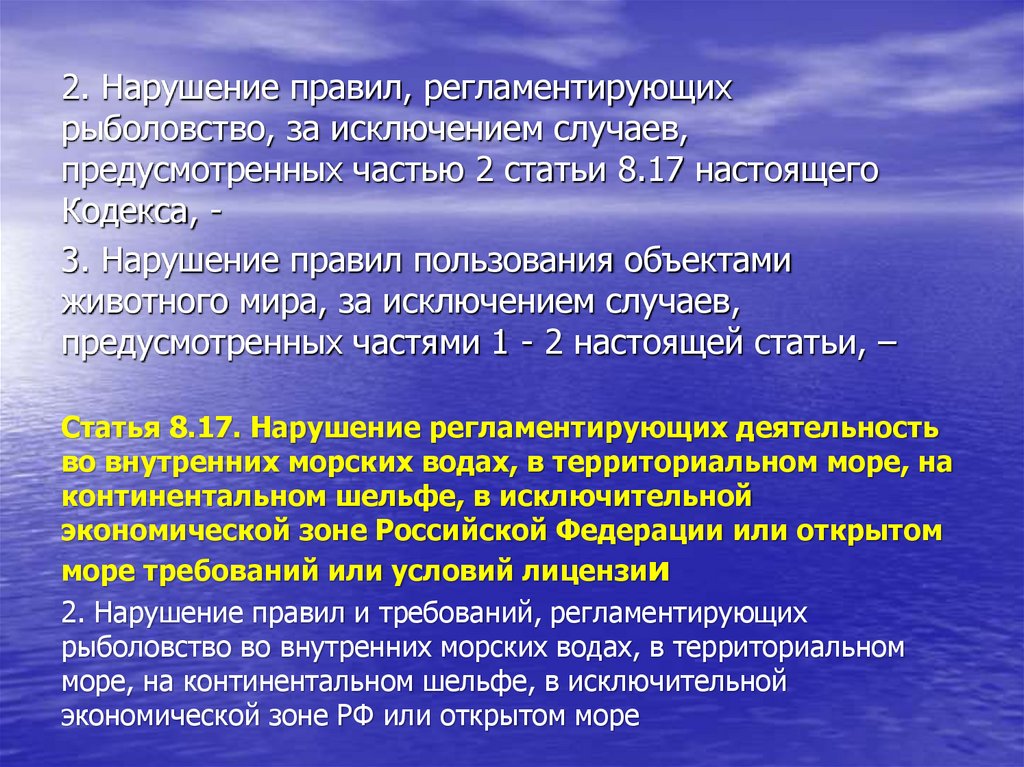 2. Нарушение правил, регламентирующих рыболовство, за исключением случаев, предусмотренных частью 2 статьи 8.17 настоящего Кодекса, -

3. Нарушение правил пользования объектами животного мира, за исключением случаев, предусмотренных частями 1 - 2 настоящей статьи, –

Статья 8.17. Нарушение регламентирующих деятельность во внутренних морских водах, в территориальном море, на континентальном шельфе, в исключительной экономической зоне Российской Федерации или открытом море требований или условий лицензии

2. Нарушение правил и требований, регламентирующих рыболовство во внутренних морских водах, в территориальном море, на континентальном шельфе, в исключительной экономической зоне РФ или открытом море